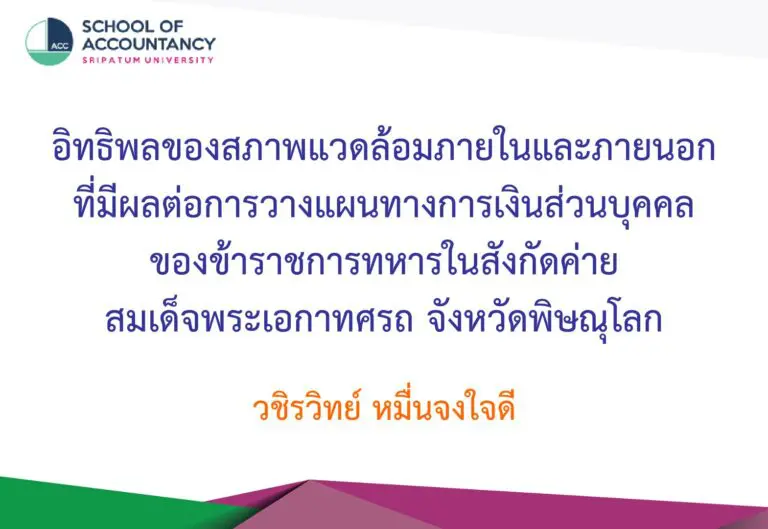 ACC

SCHOOL OF ACCOUNTANCY
SRIPATUM UNIVERSITY

อิทธิพลของสภาพแวดล้อมภายในและภายนอก
ที่มีผลต่อการวางแผนทางการเงินส่วนบุคคล
ของข้าราชการทหารในสังกัดค่าย
สมเด็จพระเอกาทศรถ จังหวัดพิษณุโลก

วชิรวิทย์ หมื่นจงใจดี